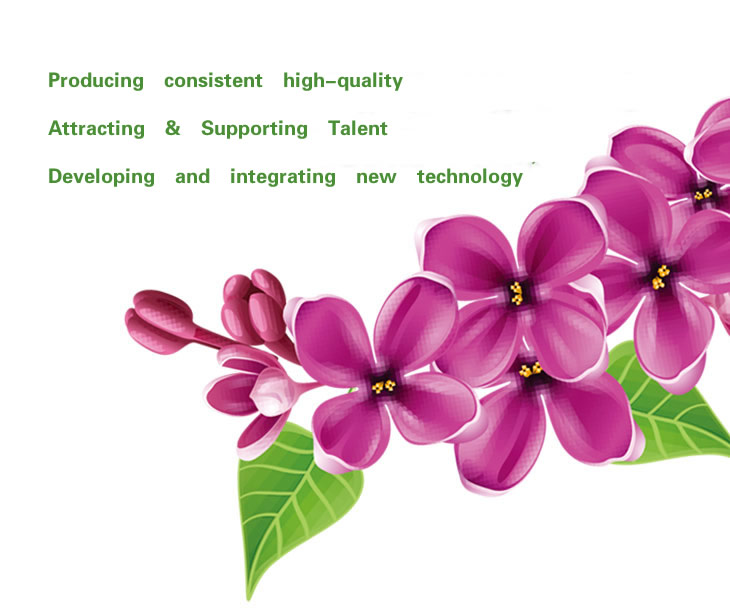 Producing consistent high-quality

Attracting & Supporting Talent

Developing and integrating new technology